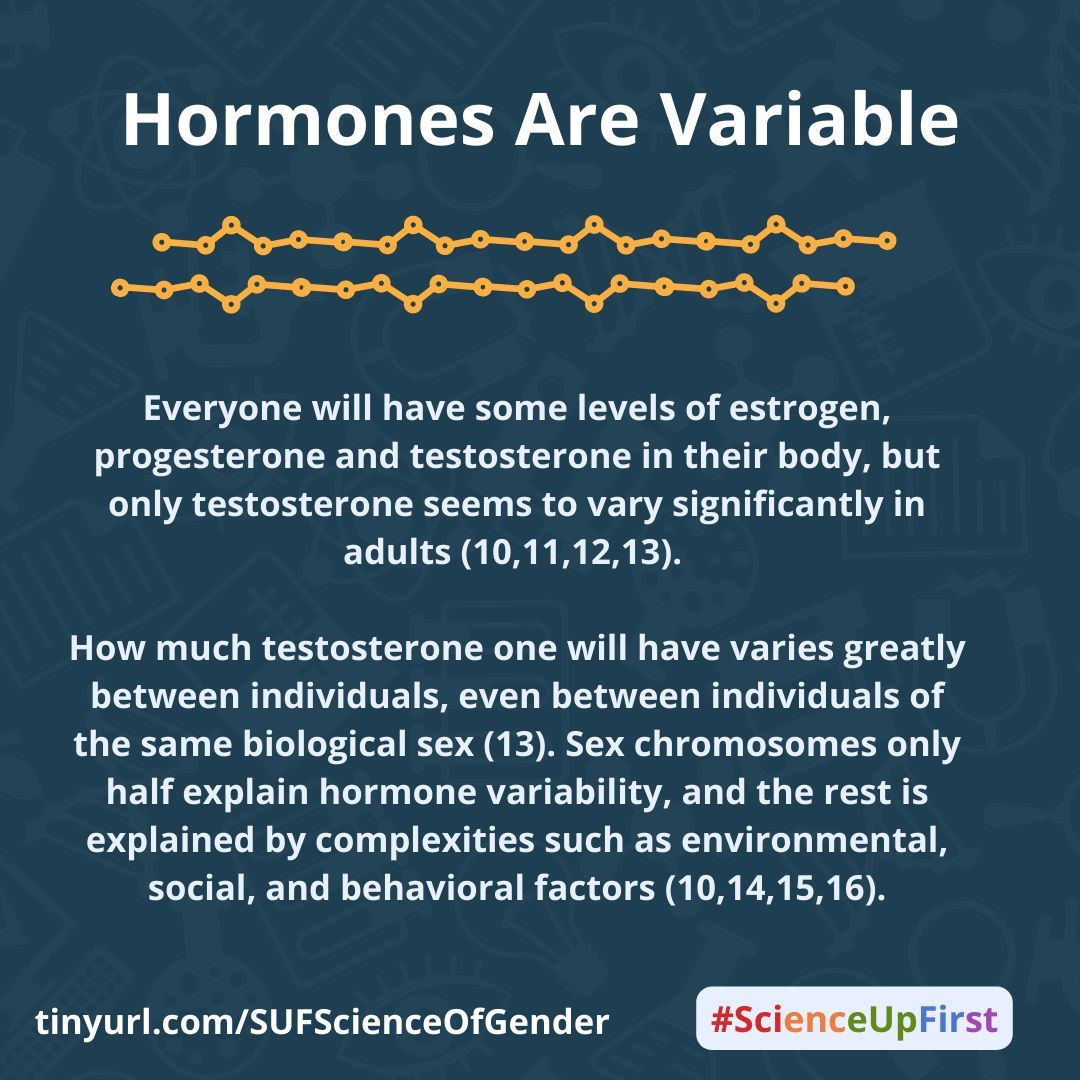 Hormones Are Variable

Everyone will have some levels of estrogen, progesterone and testosterone in their body, but only testosterone seems to vary significantly in adults (10,11,12,13).

How much testosterone one will have varies greatly between individuals, even between individuals of the same biological sex (13). Sex chromosomes only half explain hormone variability, and the rest is explained by complexities such as environmental, social, and behavioral factors (10,14,15,16).

tinyurl.com/SUFScienceOfGender

#ScienceUpFirst